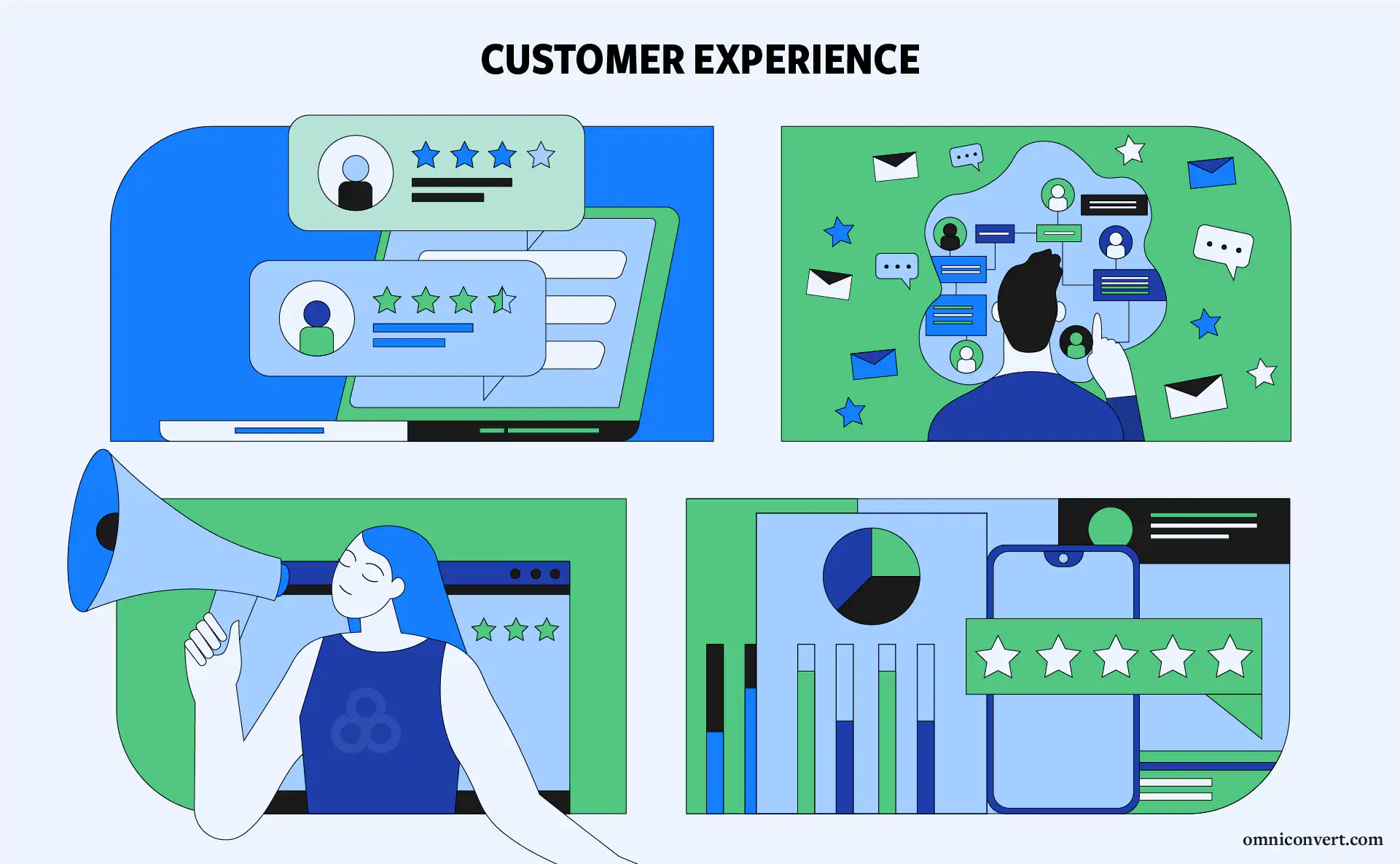 CUSTOMER EXPERIENCE

omniconvert.com